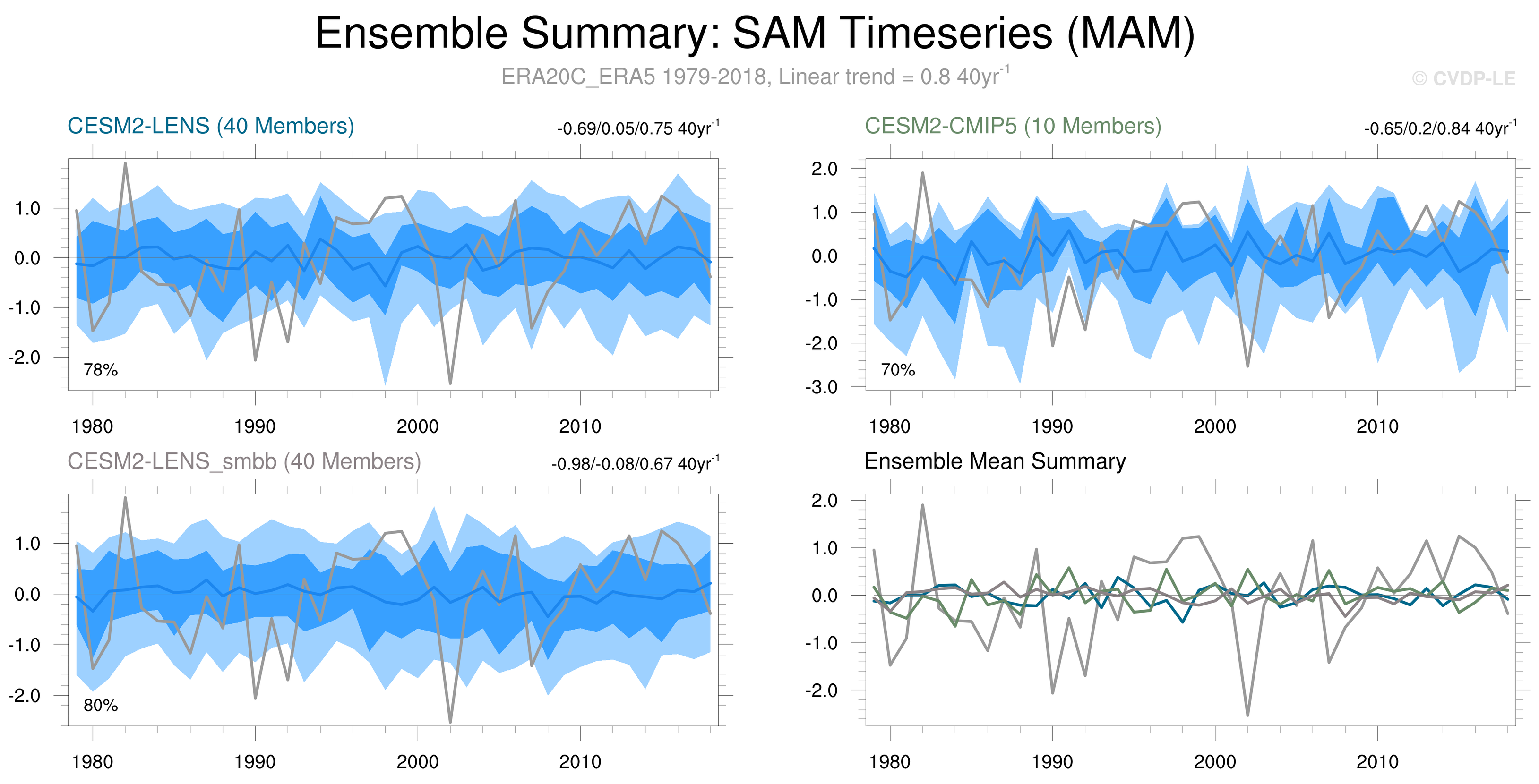 Ensemble Summary: SAM Timeseries (MAM)

ERA20C_ERA5 1979-2018, Linear trend = 0.8 40yr$^{-1}$

© CVDP-LE

CESM2-LENS (40 Members)

-0.69/0.05/0.75 40yr$^{-1}$

1.0
0.0
-1.0
-2.0

78%

1980 1990 2000 2010

CESM2-CMIP5 (10 Members)

-0.65/0.2/0.84 40yr$^{-1}$

2.0
1.0
0.0
-1.0
-2.0
-3.0

70%

1980 1990 2000 2010

CESM2-LENS_smbb (40 Members)

-0.98/-0.08/0.67 40yr$^{-1}$

1.0
0.0
-1.0
-2.0

80%

1980 1990 2000 2010

Ensemble Mean Summary

2.0
1.0
0.0
-1.0
-2.0

1980 1990 2000 2010